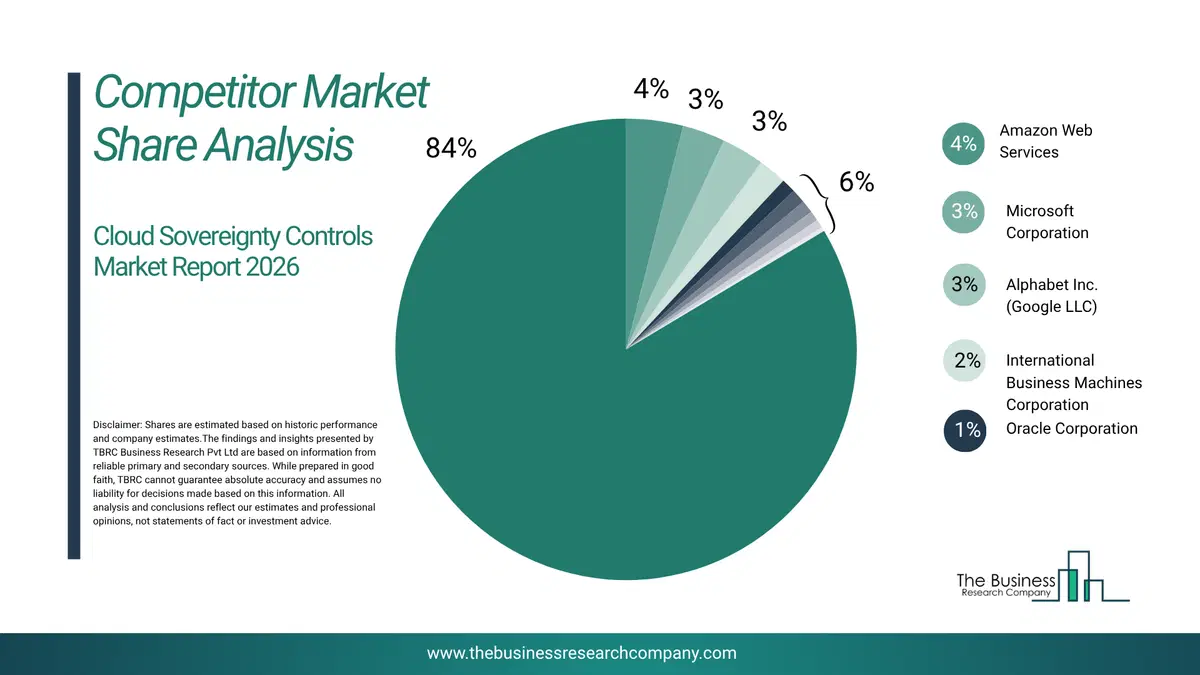 Competitor Market Share Analysis

Cloud Sovereignty Controls Market Report 2026

Disclaimer: Shares are estimated based on historic performance and company estimates.The findings and insights presented by TBRC Business Research Pvt Ltd are based on information from reliable primary and secondary sources. While prepared in good faith, TBRC cannot guarantee absolute accuracy and assumes no liability for decisions made based on this information. All analysis and conclusions reflect our estimates and professional opinions, not statements of fact or investment advice.

84%
4%
3%
3%
6%

4% Amazon Web Services
3% Microsoft Corporation
3% Alphabet Inc. (Google LLC)
2% International Business Machines Corporation
1% Oracle Corporation

The Business Research Company

www.thebusinessresearchcompany.com